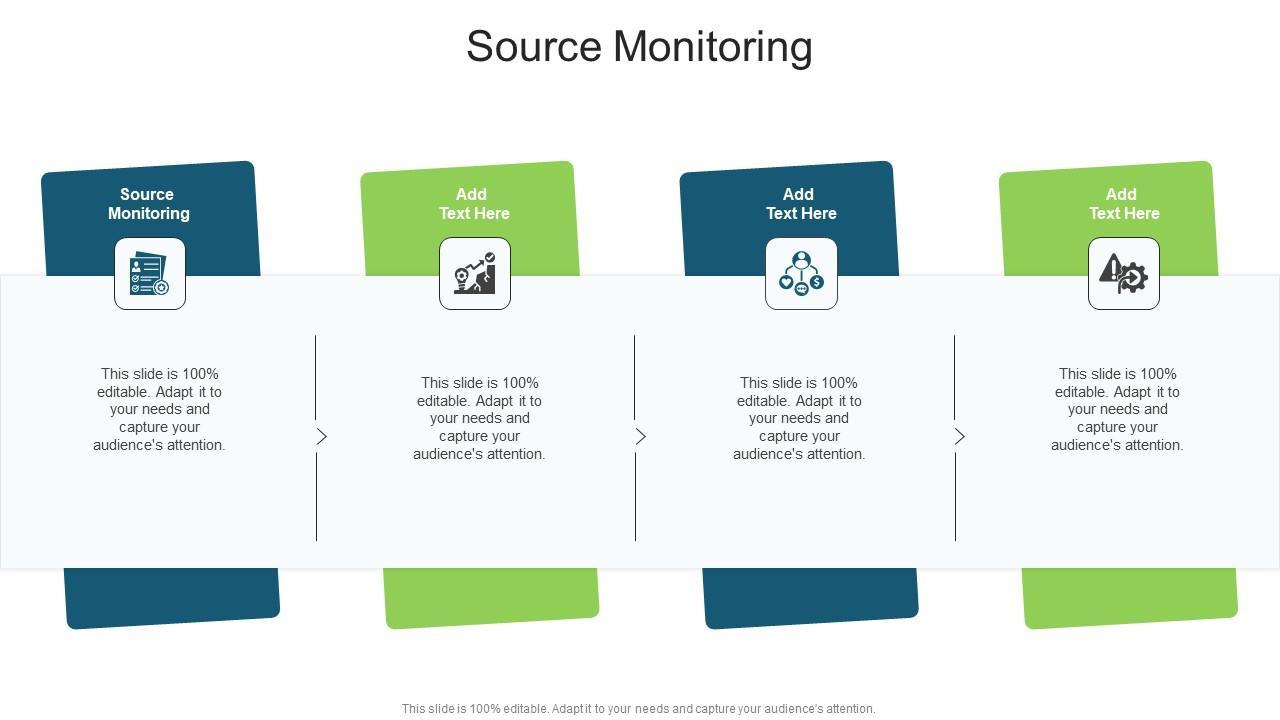 Source Monitoring

Source Monitoring

This slide is 100% editable. Adapt it to your needs and capture your audience's attention.

Add Text Here

This slide is 100% editable. Adapt it to your needs and capture your audience's attention.

Add Text Here

This slide is 100% editable. Adapt it to your needs and capture your audience's attention.

Add Text Here

This slide is 100% editable. Adapt it to your needs and capture your audience's attention.

This slide is 100% editable. Adapt it to your needs and capture your audience's attention.